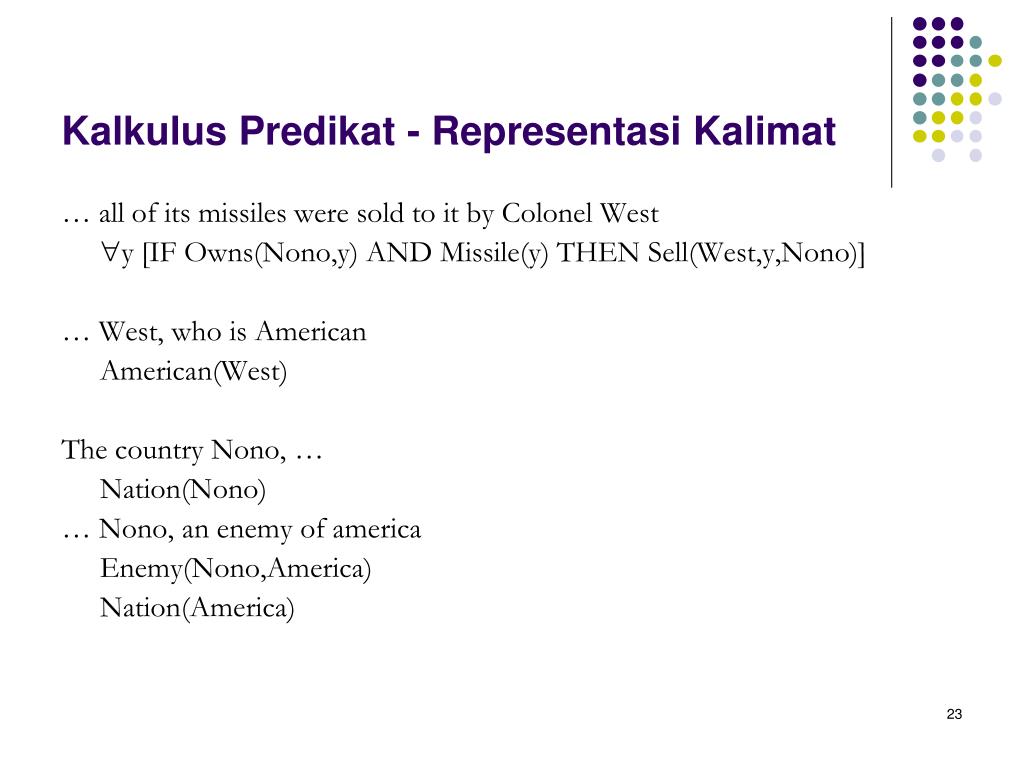 Kalkulus Predikat - Representasi Kalimat

… all of its missiles were sold to it by Colonel West
$\forall$y [IF Owns(Nono,y) AND Missile(y) THEN Sell(West,y,Nono)]

… West, who is American
American(West)

The country Nono, …
Nation(Nono)
… Nono, an enemy of america
Enemy(Nono,America)
Nation(America)

23